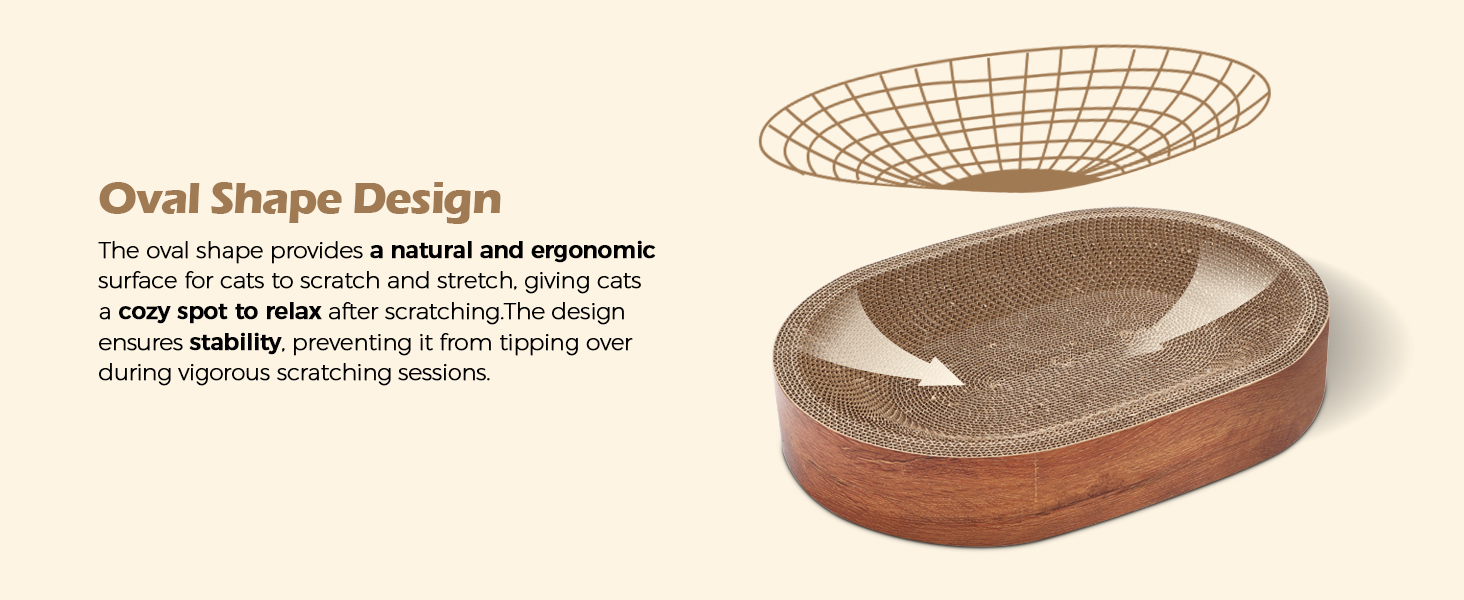 Oval Shape Design

The oval shape provides a natural and ergonomic surface for cats to scratch and stretch, giving cats a cozy spot to relax after scratching.The design ensures stability, preventing it from tipping over during vigorous scratching sessions.